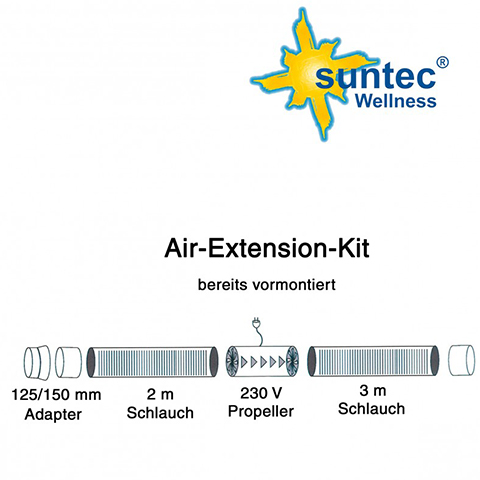 suntec®
Wellness

Air-Extension-Kit

bereits vormontiert

125/150 mm
Adapter

2 m
Schlauch

230 V
Propeller

3 m
Schlauch